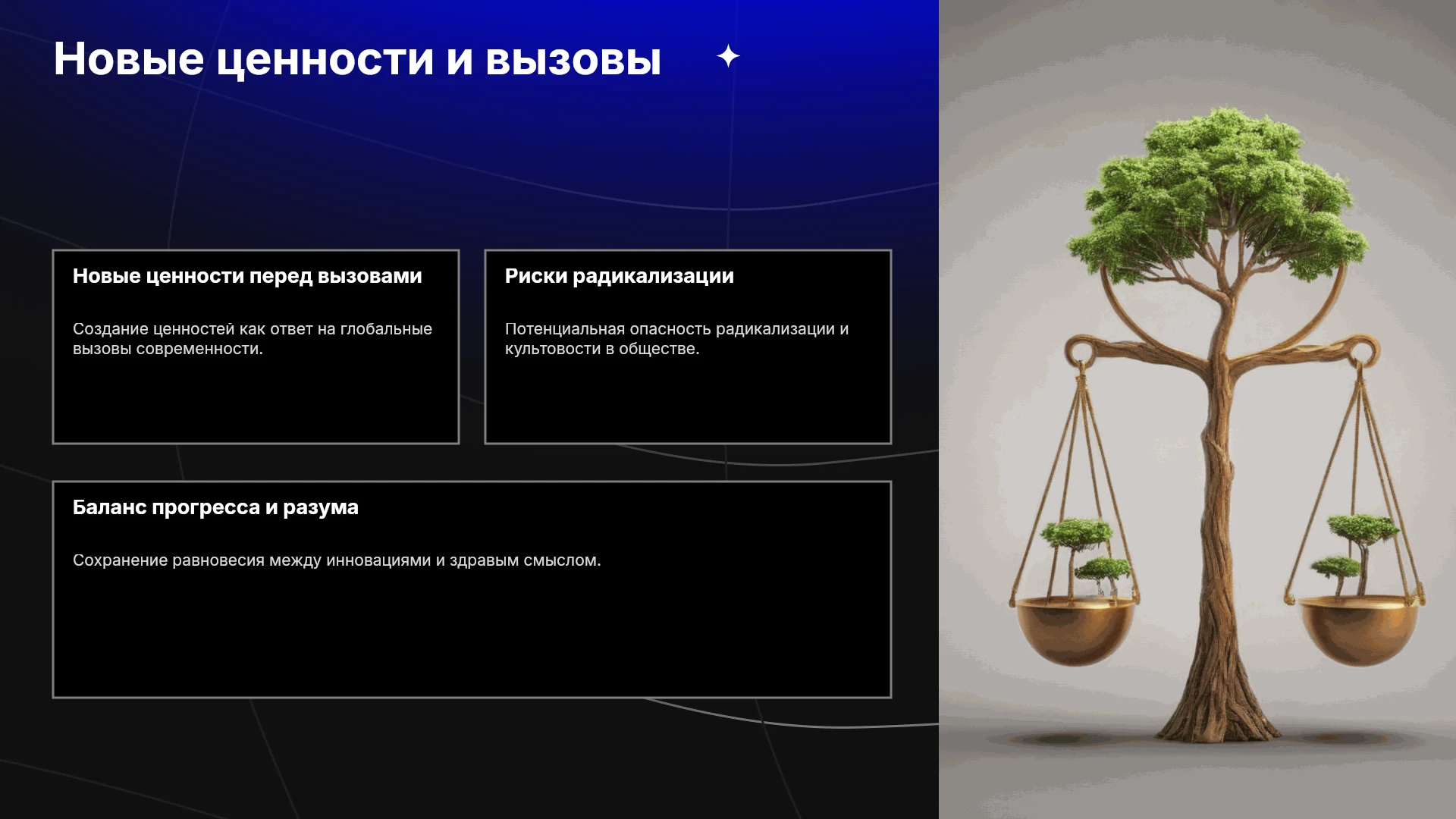 Новые ценности и вызовы

Новые ценности перед вызовами

Создание ценностей как ответ на глобальные вызовы современности.

Риски радикализации

Потенциальная опасность радикализации и культовости в обществе.

Баланс прогресса и разума

Сохранение равновесия между инновациями и здравым смыслом.